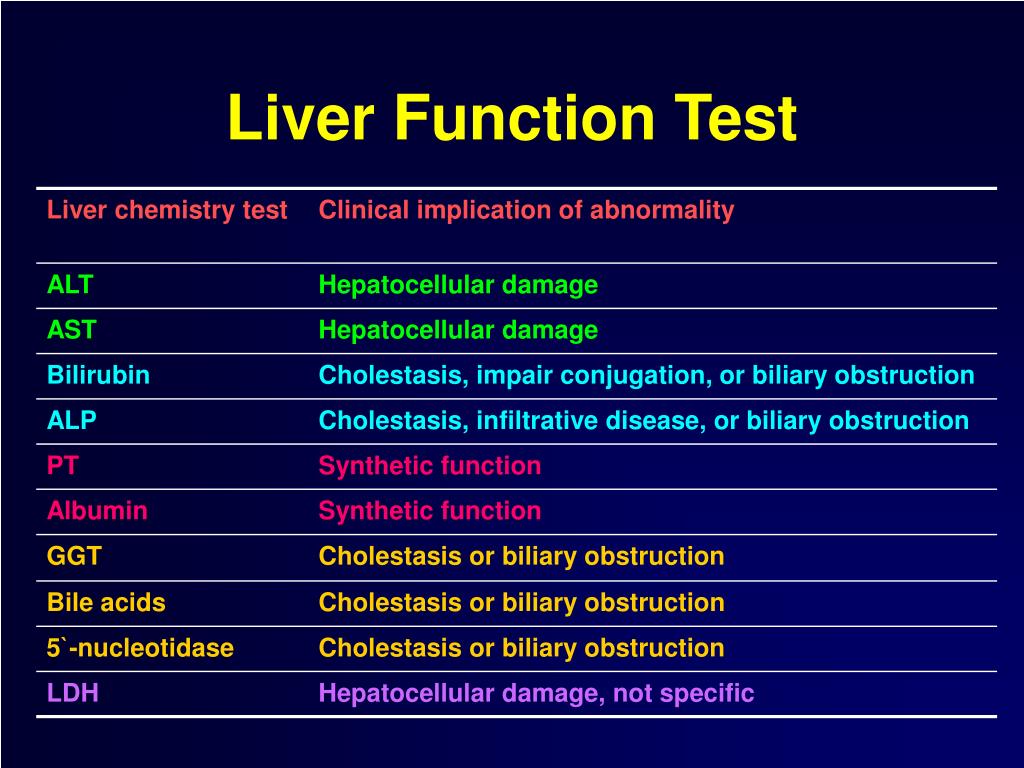 Liver Function Test

| Liver chemistry test | Clinical implication of abnormality |
|---|---|
| ALT | Hepatocellular damage |
| AST | Hepatocellular damage |
| Bilirubin | Cholestasis, impair conjugation, or biliary obstruction |
| ALP | Cholestasis, infiltrative disease, or biliary obstruction |
| PT | Synthetic function |
| Albumin | Synthetic function |
| GGT | Cholestasis or biliary obstruction |
| Bile acids | Cholestasis or biliary obstruction |
| 5`-nucleotidase | Cholestasis or biliary obstruction |
| LDH | Hepatocellular damage, not specific |